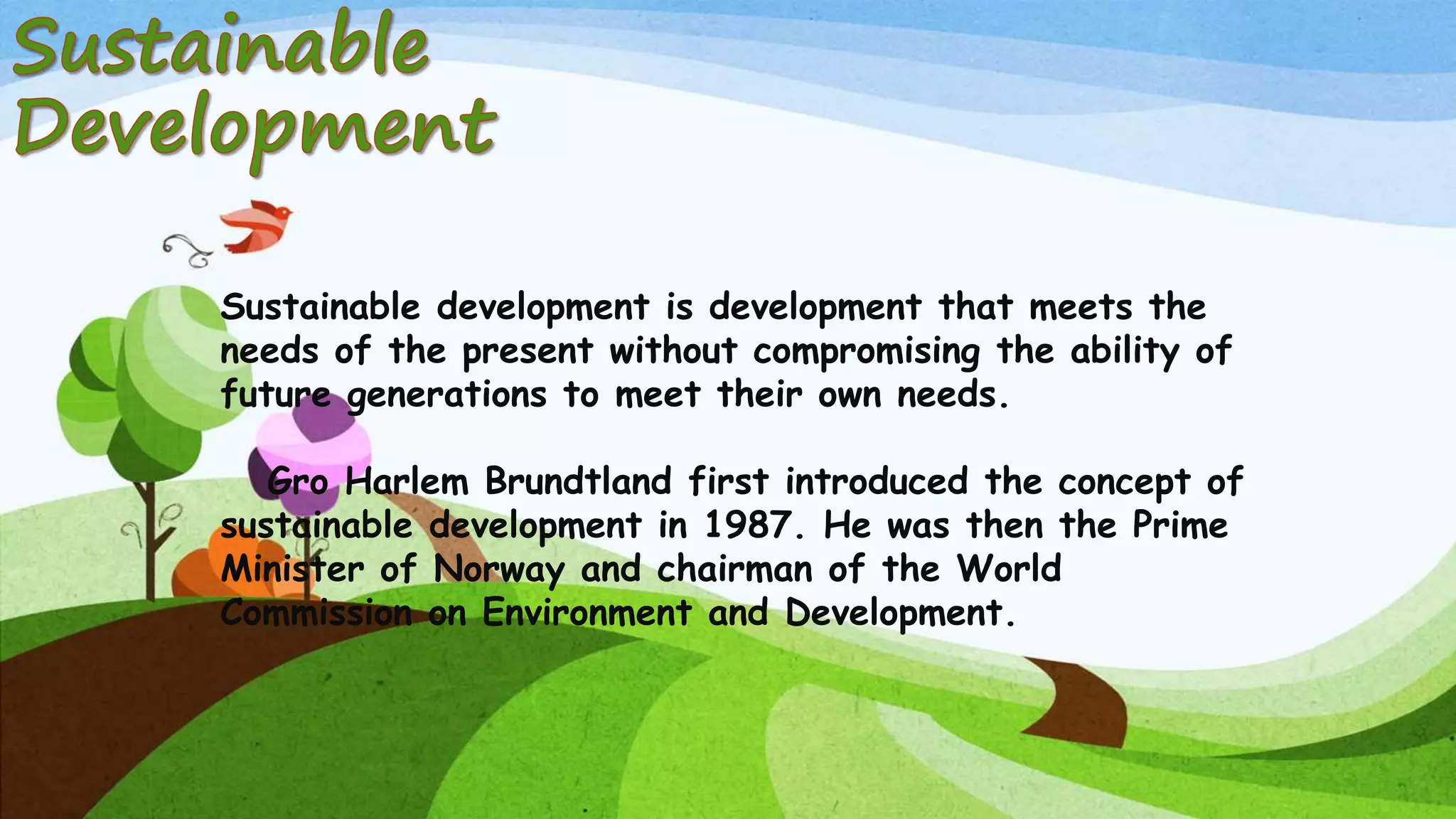 Sustainable Development

Sustainable development is development that meets the needs of the present without compromising the ability of future generations to meet their own needs.

Gro Harlem Brundtland first introduced the concept of sustainable development in 1987. He was then the Prime Minister of Norway and chairman of the World Commission on Environment and Development.